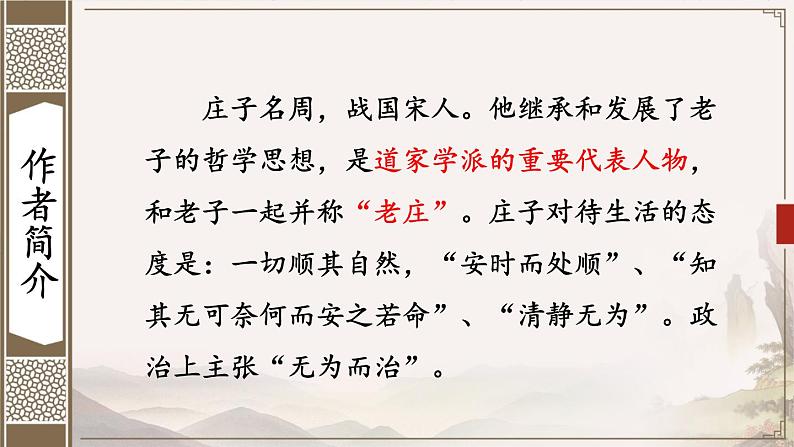 作者简介

庄子名周，战国宋人。他继承和发展了老子的哲学思想，是道家学派的重要代表人物，和老子一起并称“老庄”。庄子对待生活的态度是：一切顺其自然，“安时而处顺”、“知其无可奈何而安之若命”、“清静无为”。政治上主张“无为而治”。